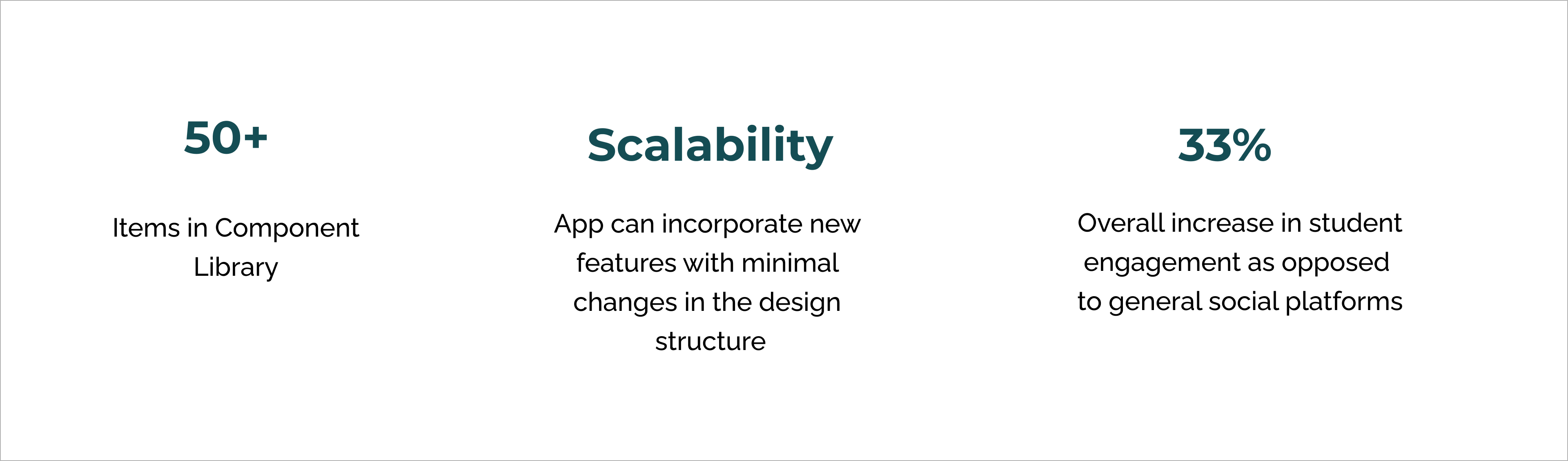 50+

Items in Component Library

Scalability

App can incorporate new features with minimal changes in the design structure

33%

Overall increase in student engagement as opposed to general social platforms